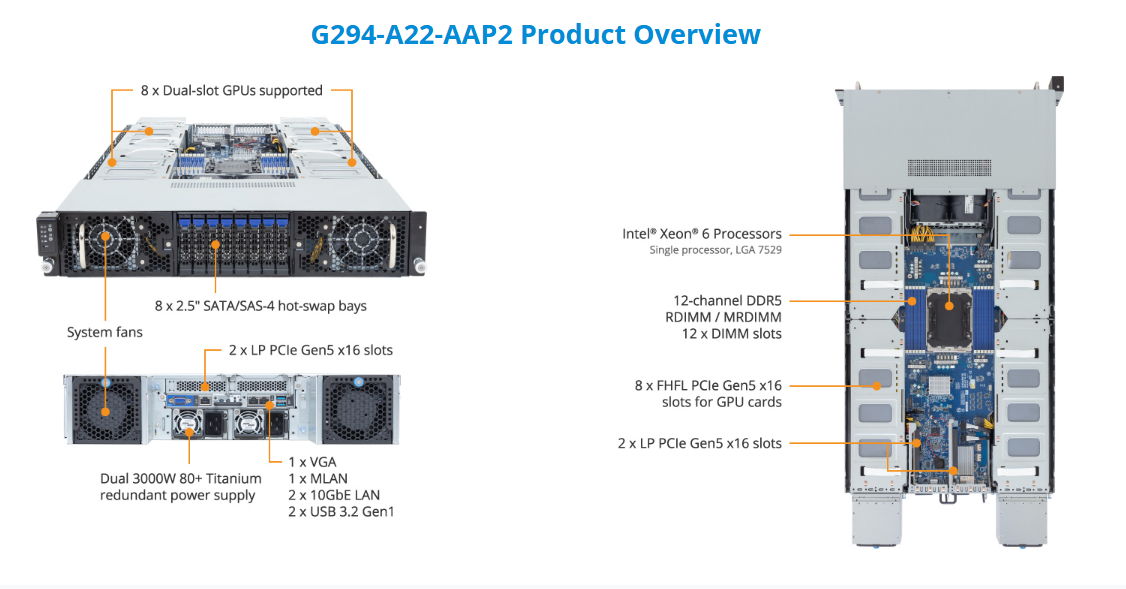 G294-A22-AAP2 Product Overview

8 x Dual-slot GPUs supported

8 x 2.5" SATA/SAS-4 hot-swap bays

System fans

2 x LP PCIe Gen5 x16 slots

Dual 3000W 80+ Titanium redundant power supply

1 x VGA
1 x MLAN
2 x 10GbE LAN
2 x USB 3.2 Gen1

Intel® Xeon® 6 Processors
Single processor, LGA 7529

12-channel DDR5
RDIMM / MRDIMM
12 x DIMM slots

8 x FHFL PCIe Gen5 x16 slots for GPU cards

2 x LP PCIe Gen5 x16 slots